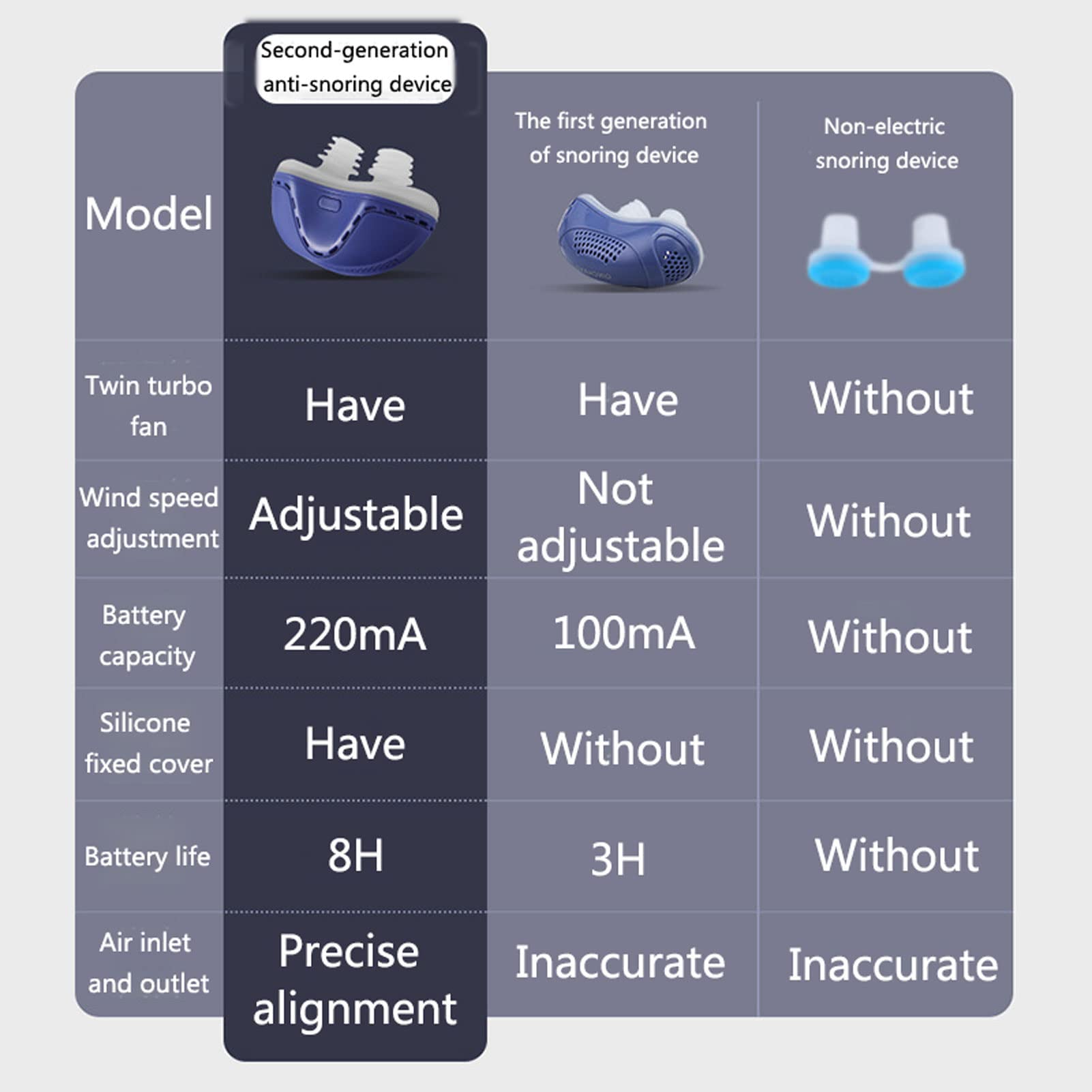 | Model | Second-generation anti-snoring device | The first generation of snoring device | Non-electric snoring device |
|---|---|---|---|
| Twin turbo fan | Have | Have | Without |
| Wind speed adjustment | Adjustable | Not adjustable | Without |
| Battery capacity | 220mA | 100mA | Without |
| Silicone fixed cover | Have | Without | Without |
| Battery life | 8H | 3H | Without |
| Air inlet and outlet | Precise alignment | Inaccurate | Inaccurate |